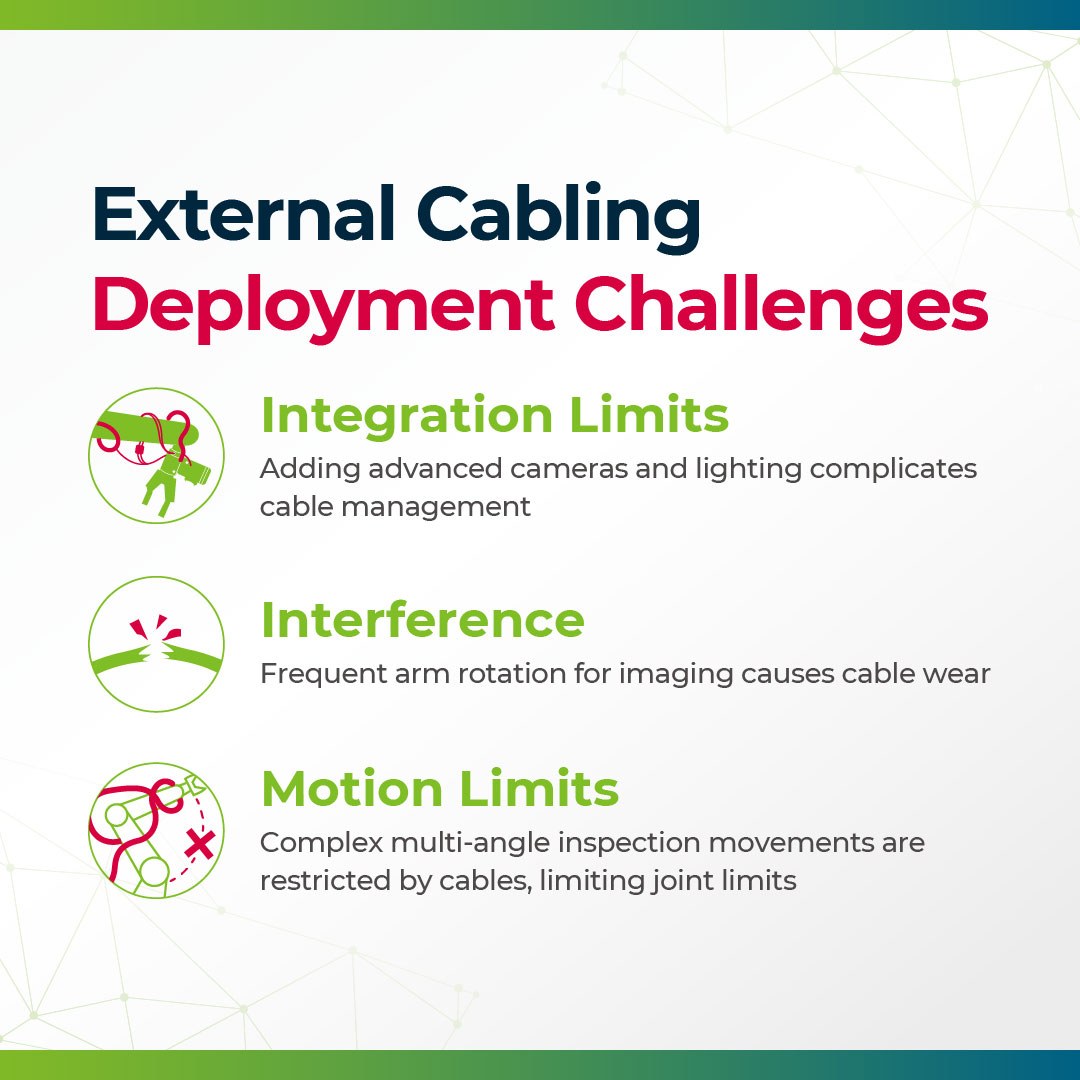 External Cabling
Deployment Challenges

Integration Limits
Adding advanced cameras and lighting complicates cable management

Interference
Frequent arm rotation for imaging causes cable wear

Motion Limits
Complex multi-angle inspection movements are restricted by cables, limiting joint limits